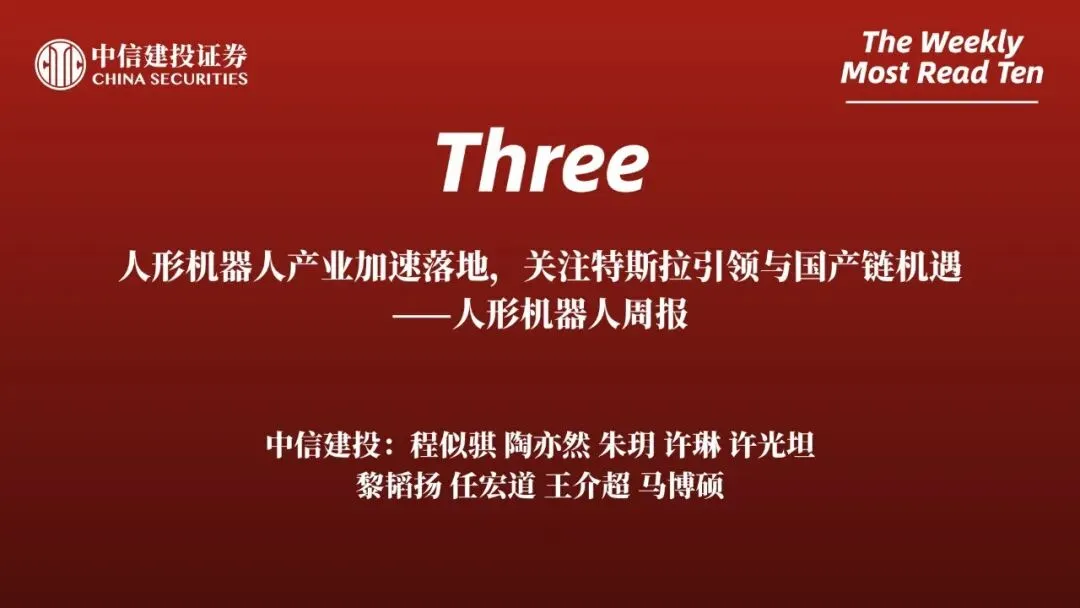 中信建投证券
CHINA SECURITIES

The Weekly
Most Read Ten

Three

人形机器人产业加速落地，关注特斯拉引领与国产链机遇
——人形机器人周报

中信建投：程似骐 陶亦然 朱玥 许琳 许光坦
黎韬扬 任宏道 王介超 马博硕